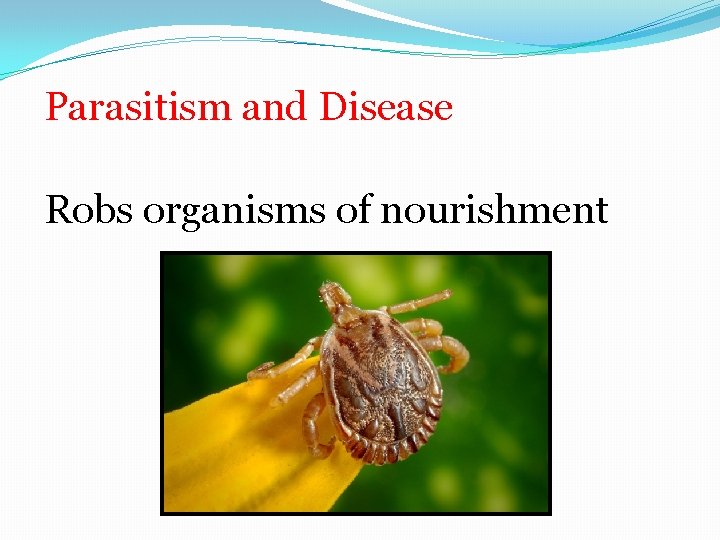 Parasitism and Disease

Robs organisms of nourishment